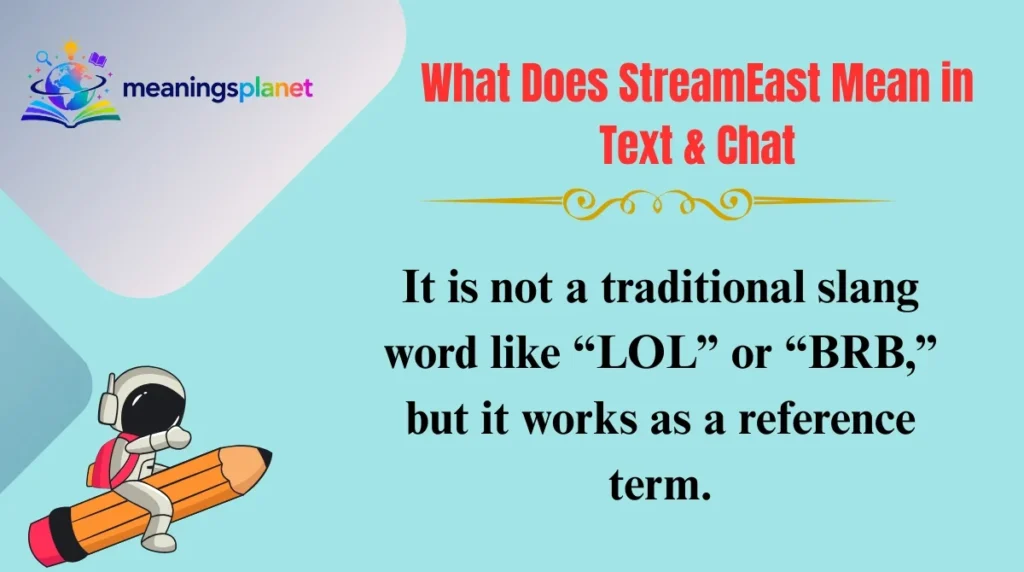 meaningsplanet

What Does StreamEast Mean in Text & Chat

It is not a traditional slang word like “LOL” or “BRB,” but it works as a reference term.